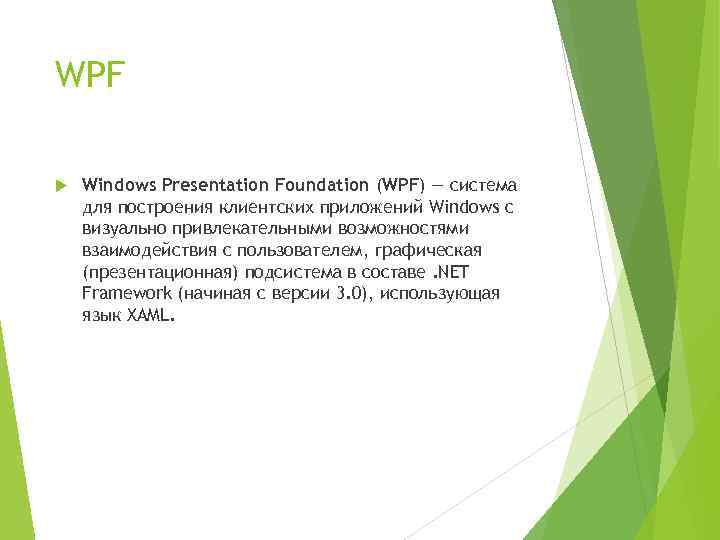 WPF

Windows Presentation Foundation (WPF) — система для построения клиентских приложений Windows с визуально привлекательными возможностями взаимодействия с пользователем, графическая (презентационная) подсистема в составе .NET Framework (начиная с версии 3.0), использующая язык XAML.